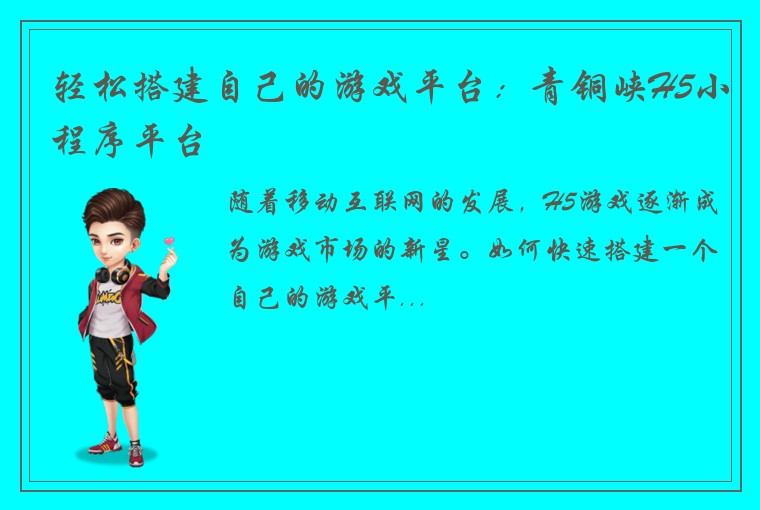 轻松搭建自己的游戏平台：青铜峡H5小程序平台

随着移动互联网的发展，H5游戏逐渐成为游戏市场的新星。如何快速搭建一个自己的游戏平...